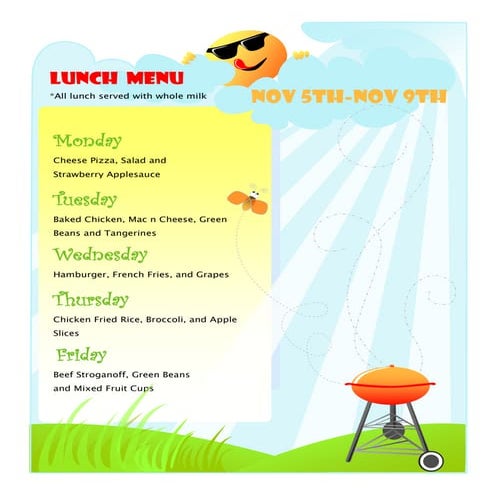 LUNCH MENU
*All lunch served with whole milk

NOV 5TH-NOV 9TH

Monday
Cheese Pizza, Salad and Strawberry Applesauce

Tuesday
Baked Chicken, Mac n Cheese, Green Beans and Tangerines

Wednesday
Hamburger, French Fries, and Grapes

Thursday
Chicken Fried Rice, Broccoli, and Apple Slices

Friday
Beef Stroganoff, Green Beans and Mixed Fruit Cups